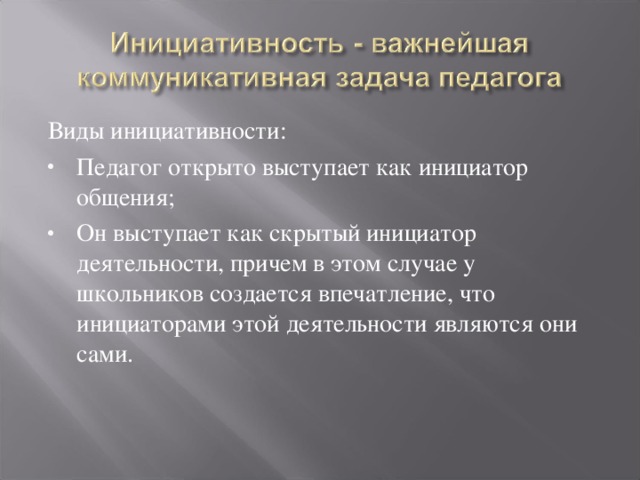 Инициативность - важнейшая коммуникативная задача педагога

Виды инициативности:

• Педагог открыто выступает как инициатор общения;

• Он выступает как скрытый инициатор деятельности, причем в этом случае у школьников создается впечатление, что инициаторами этой деятельности являются они сами.